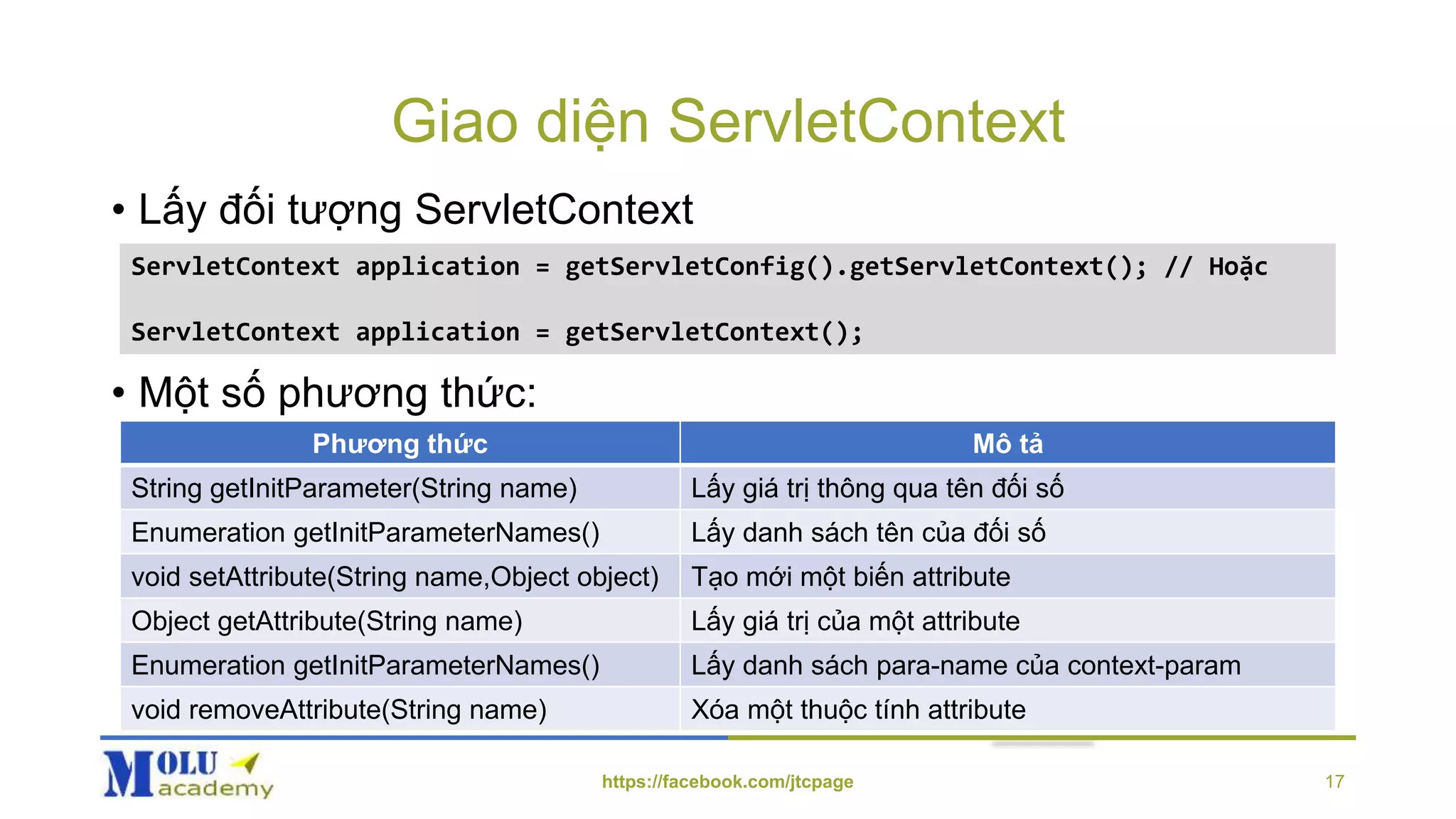 Giao diện ServletContext

• Lấy đối tượng ServletContext

ServletContext application = getServletConfig().getServletContext(); // Hoặc

ServletContext application = getServletContext();

• Một số phương thức:

| Phương thức | Mô tả |
|---|---|
| String getInitParameter(String name) | Lấy giá trị thông qua tên đối số |
| Enumeration getInitParameterNames() | Lấy danh sách tên của đối số |
| void setAttribute(String name,Object object) | Tạo mới một biến attribute |
| Object getAttribute(String name) | Lấy giá trị của một attribute |
| Enumeration getInitParameterNames() | Lấy danh sách para-name của context-param |
| void removeAttribute(String name) | Xóa một thuộc tính attribute |

MOLU academy

https://facebook.com/jtcpage

17